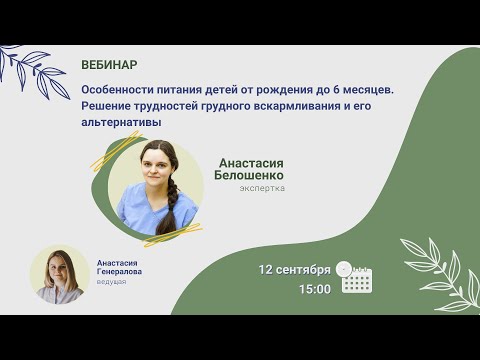 ВЕБИНАР

Особенности питания детей от рождения до 6 месяцев. Решение трудностей грудного вскармливания и его альтернативы

Анастасия Белошенко
экспертка

Анастасия Генералова
ведущая

12 сентября
15:00